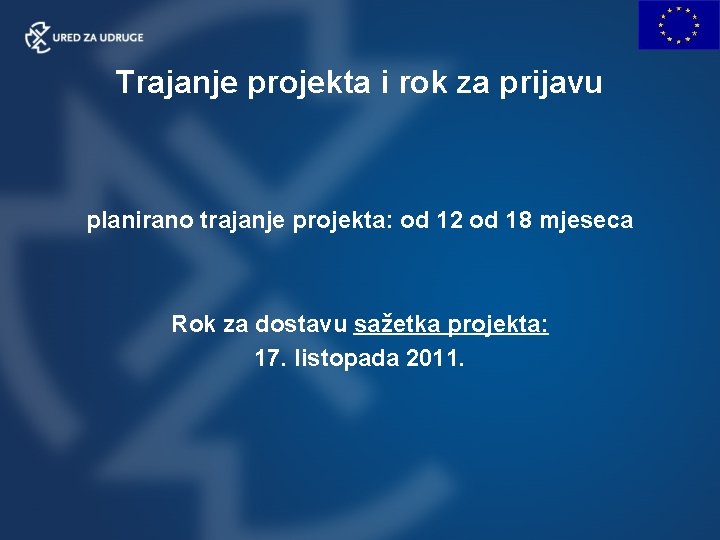 URED ZA UDRUGE

Trajanje projekta i rok za prijavu

planirano trajanje projekta: od 12 od 18 mjeseca

Rok za dostavu sažetka projekta:
17. listopada 2011.